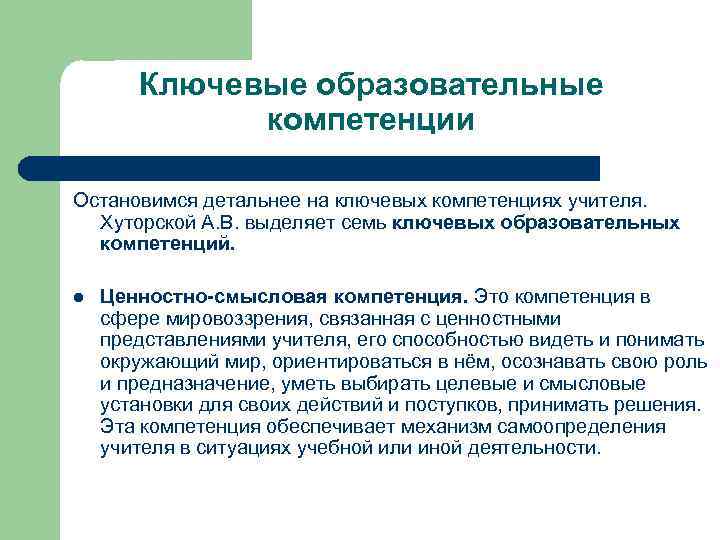 Ключевые образовательные компетенции

Остановимся детальнее на ключевых компетенциях учителя. Хуторской А.В. выделяет семь ключевых образовательных компетенций.

● Ценностно-смысловая компетенция. Это компетенция в сфере мировоззрения, связанная с ценностными представлениями учителя, его способностью видеть и понимать окружающий мир, ориентироваться в нём, осознавать свою роль и предназначение, уметь выбирать целевые и смысловые установки для своих действий и поступков, принимать решения. Эта компетенция обеспечивает механизм самоопределения учителя в ситуациях учебной или иной деятельности.